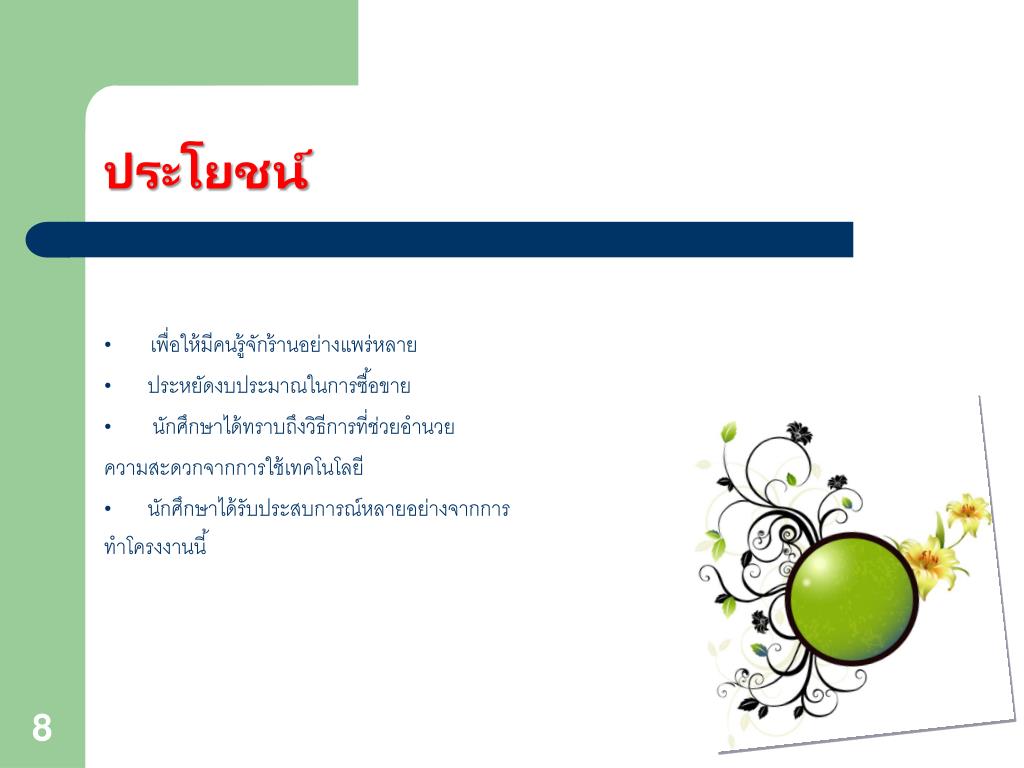 ประโยชน์

• เพื่อให้มีคนรู้จักร้านอย่างแพร่หลาย

• ประหยัดงบประมาณในการซื้อขาย

• นักศึกษาได้ทราบถึงวิธีการที่ช่วยอำนวยความสะดวกจากการใช้เทคโนโลยี

• นักศึกษาได้รับประสบการณ์หลายอย่างจากการทำโครงงานนี้

8